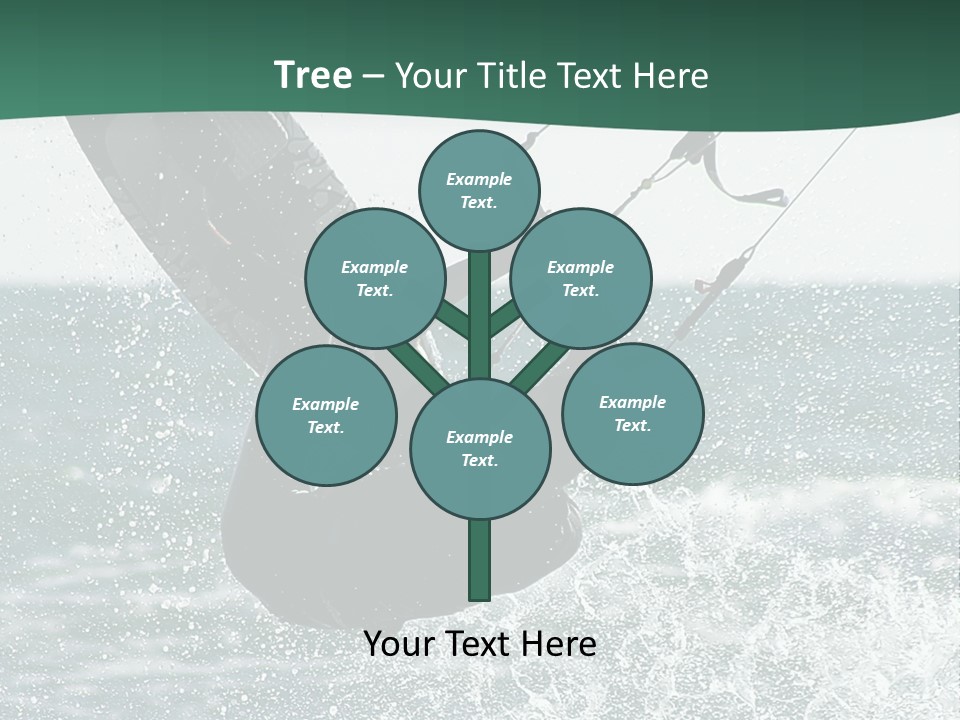 Tree – Your Title Text Here

Example Text.

Example Text.

Example Text.

Example Text.

Example Text.

Example Text.

Your Text Here